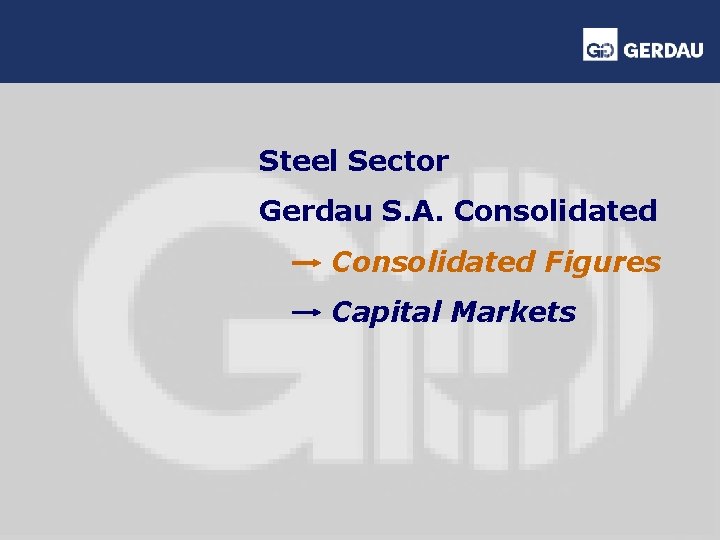 GERDAU

Steel Sector

Gerdau S.A. Consolidated

→ Consolidated Figures

→ Capital Markets